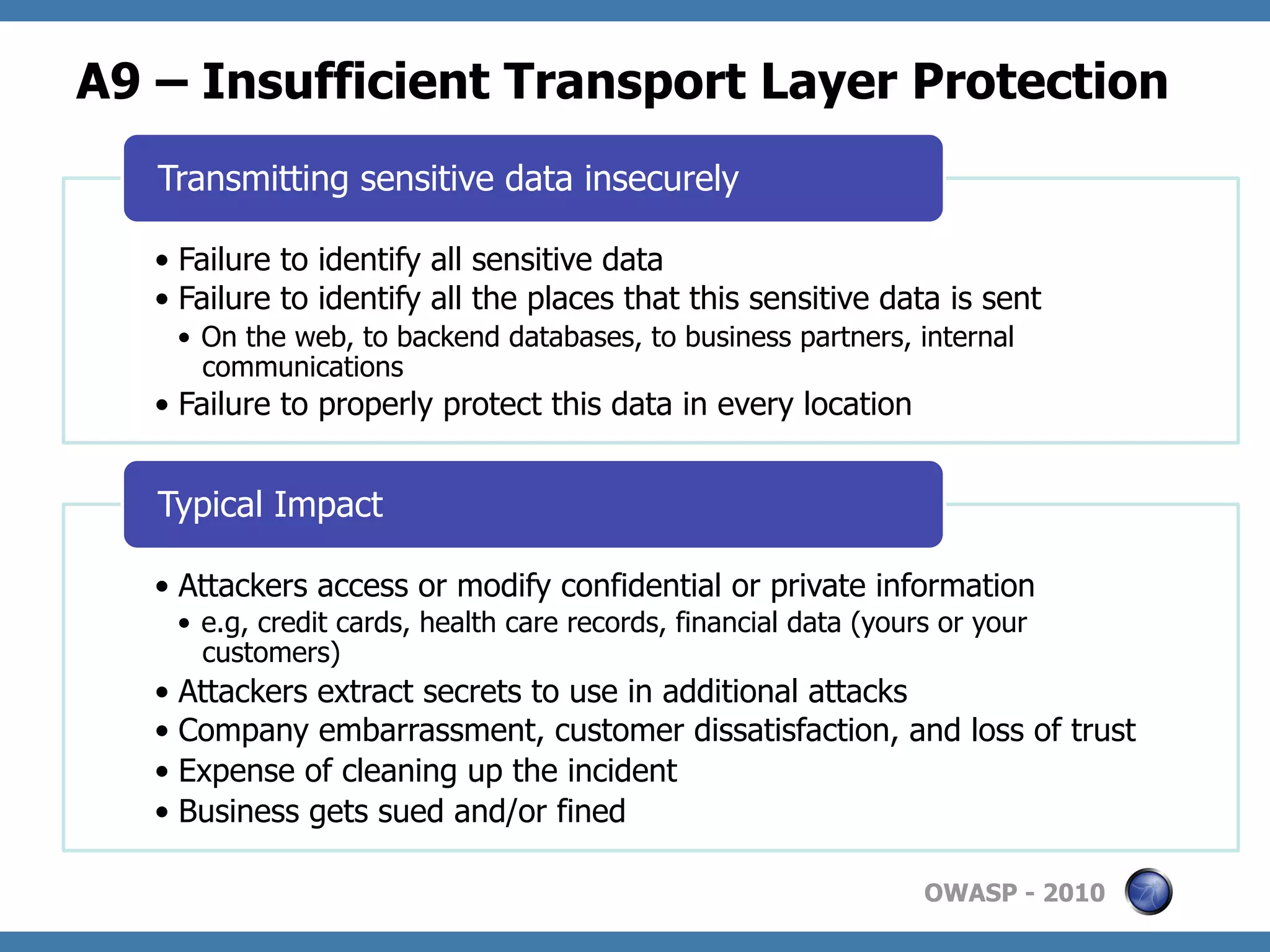 A9 – Insufficient Transport Layer Protection

Transmitting sensitive data insecurely

• Failure to identify all sensitive data
• Failure to identify all the places that this sensitive data is sent
  • On the web, to backend databases, to business partners, internal communications
• Failure to properly protect this data in every location

Typical Impact

• Attackers access or modify confidential or private information
  • e.g, credit cards, health care records, financial data (yours or your customers)
• Attackers extract secrets to use in additional attacks
• Company embarrassment, customer dissatisfaction, and loss of trust
• Expense of cleaning up the incident
• Business gets sued and/or fined

OWASP - 2010